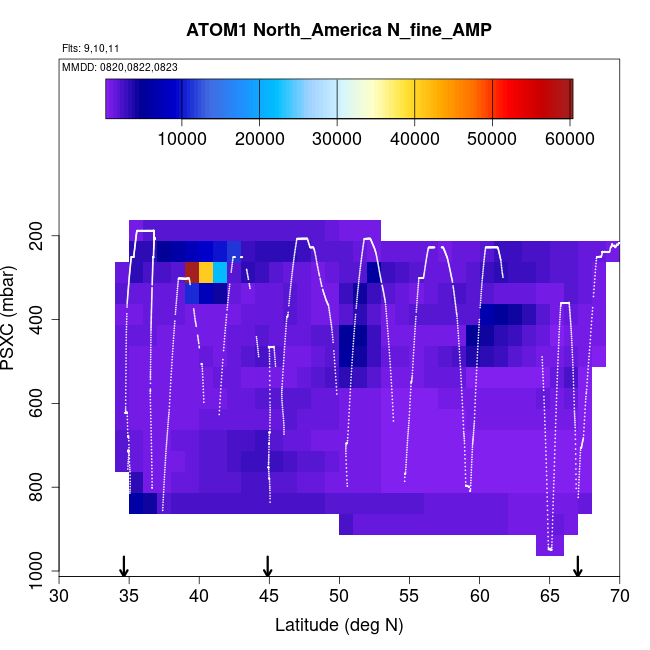 ATOM1 North_America N_fine_AMP

Flts: 9,10,11

MMDD: 0820,0822,0823

10000 20000 30000 40000 50000 60000

PSXC (mbar)

200
400
600
800
1000

30 35 40 45 50 55 60 65 70

Latitude (deg N)